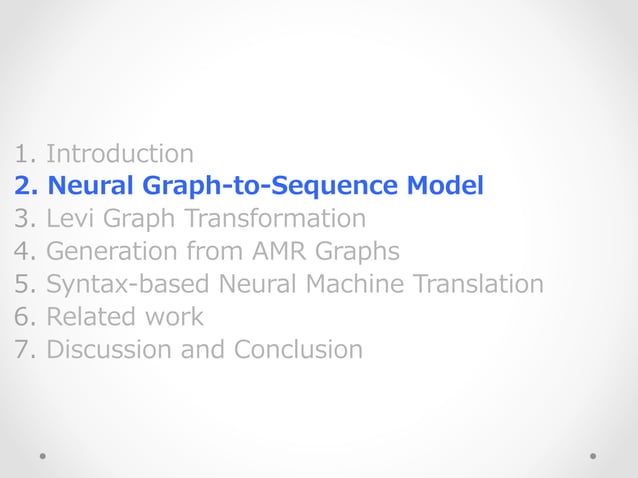 1. Introduction
2. Neural Graph-to-Sequence Model
3. Levi Graph Transformation
4. Generation from AMR Graphs
5. Syntax-based Neural Machine Translation
6. Related work
7. Discussion and Conclusion